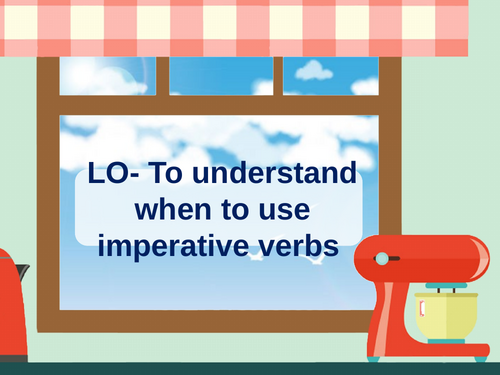 LO- To understand when to use imperative verbs